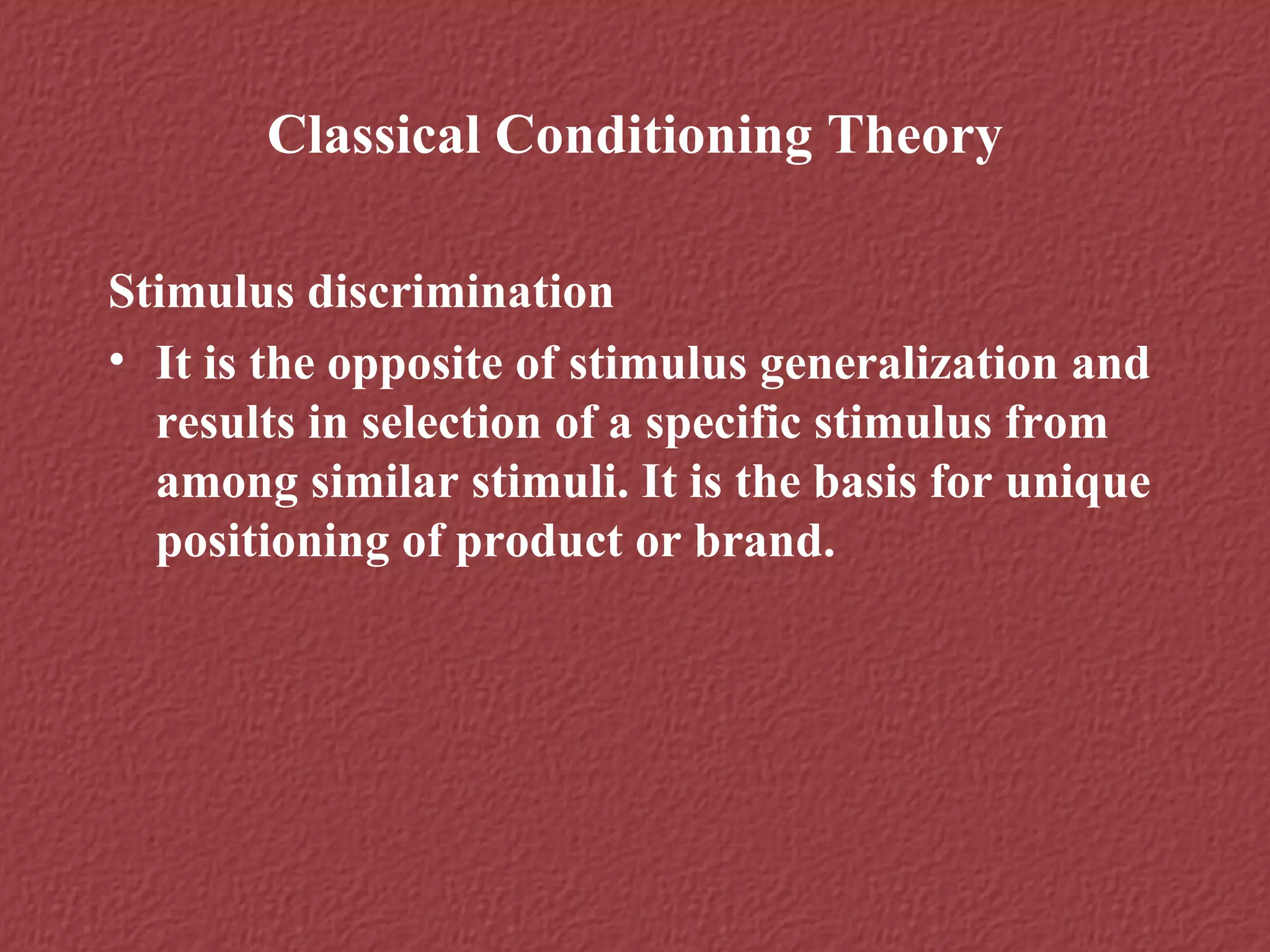 Classical Conditioning Theory

Stimulus discrimination

• It is the opposite of stimulus generalization and results in selection of a specific stimulus from among similar stimuli. It is the basis for unique positioning of product or brand.